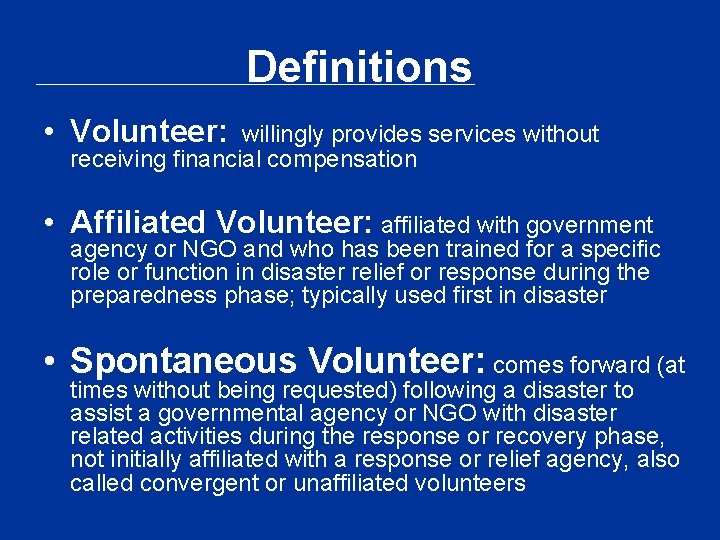 Definitions

• Volunteer: willingly provides services without receiving financial compensation

• Affiliated Volunteer: affiliated with government agency or NGO and who has been trained for a specific role or function in disaster relief or response during the preparedness phase; typically used first in disaster

• Spontaneous Volunteer: comes forward (at times without being requested) following a disaster to assist a governmental agency or NGO with disaster related activities during the response or recovery phase, not initially affiliated with a response or relief agency, also called convergent or unaffiliated volunteers